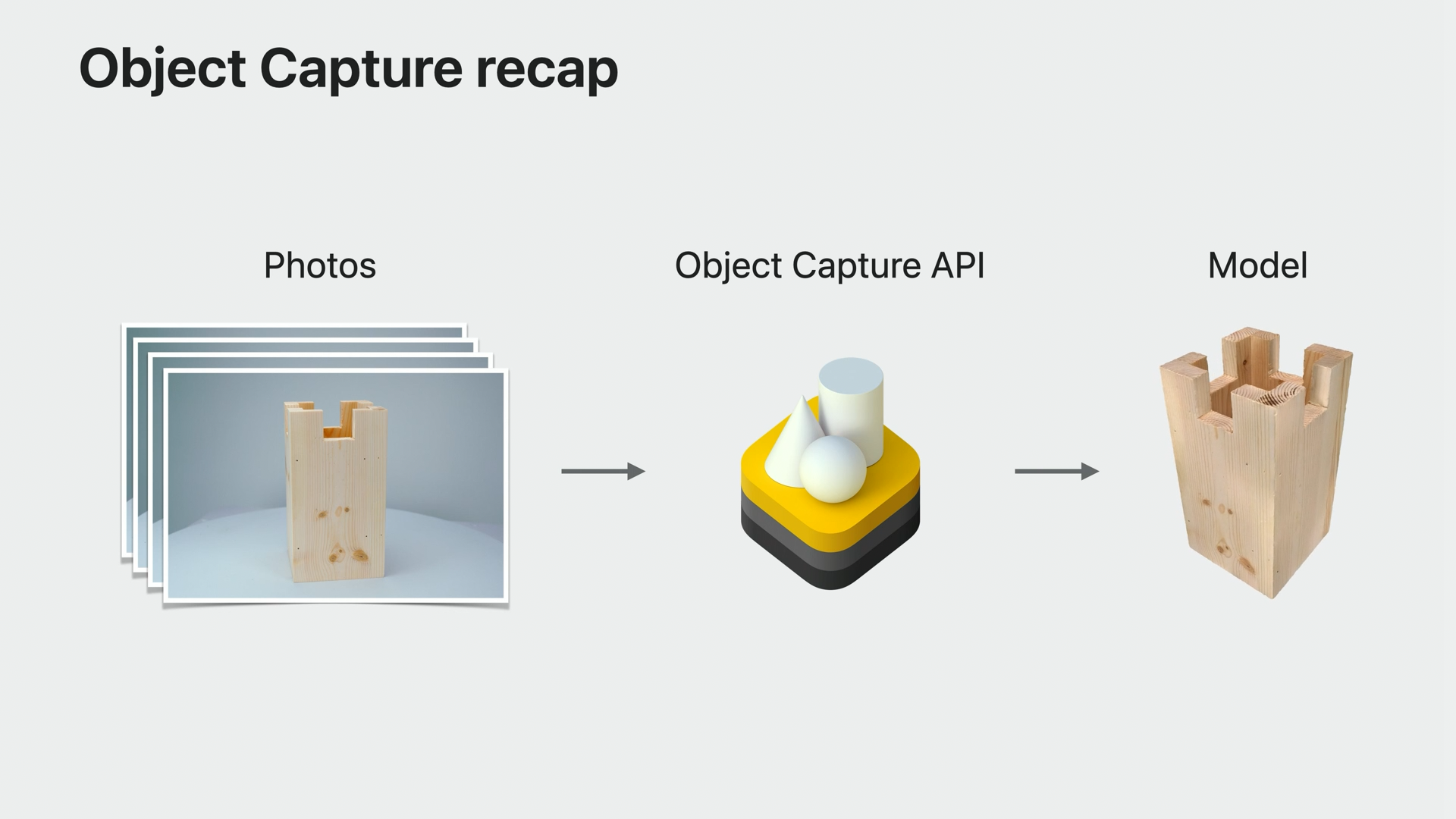 Object Capture recap

Photos

Object Capture API

Model